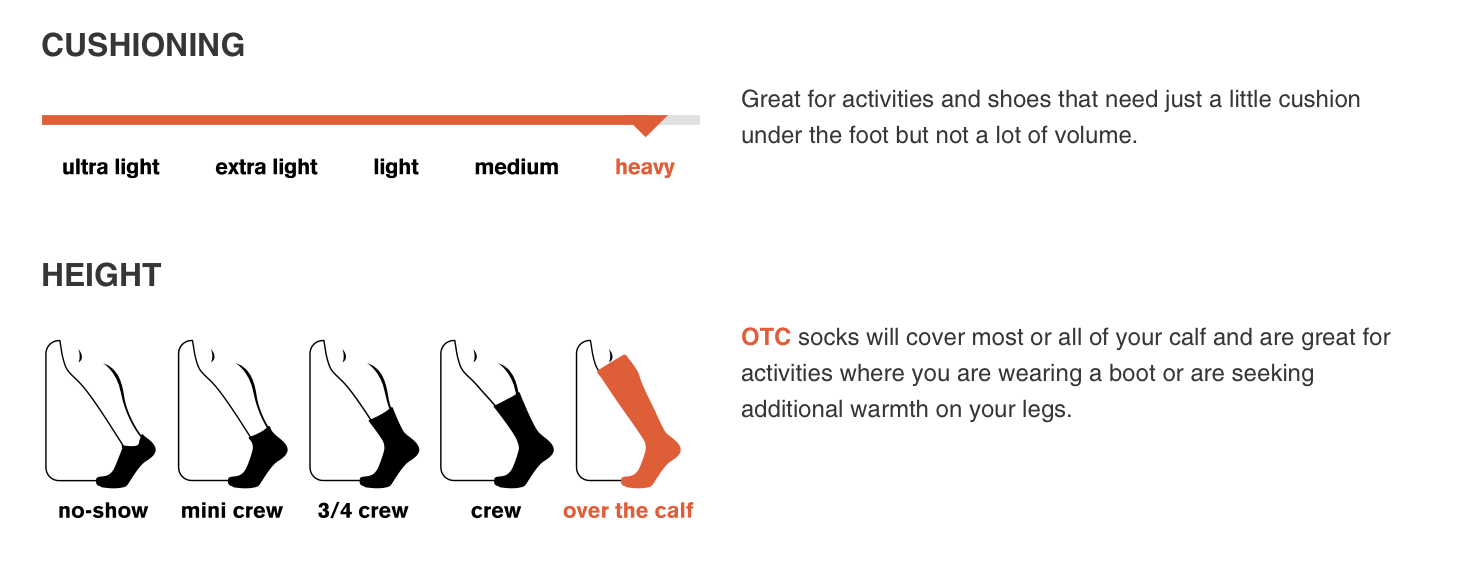 CUSHIONING

ultra light extra light light medium heavy

Great for activities and shoes that need just a little cushion under the foot but not a lot of volume.

HEIGHT

no-show mini crew 3/4 crew crew over the calf

OTC socks will cover most or all of your calf and are great for activities where you are wearing a boot or are seeking additional warmth on your legs.